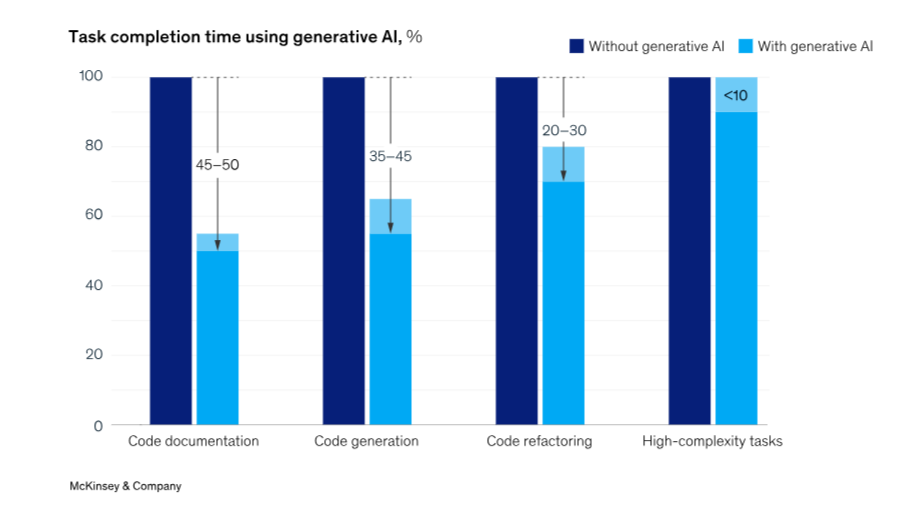 Task completion time using generative AI, %

Without generative AI
With generative AI

100
80
60
40
20
0

45–50
35–45
20–30
<10

Code documentation
Code generation
Code refactoring
High-complexity tasks

McKinsey & Company